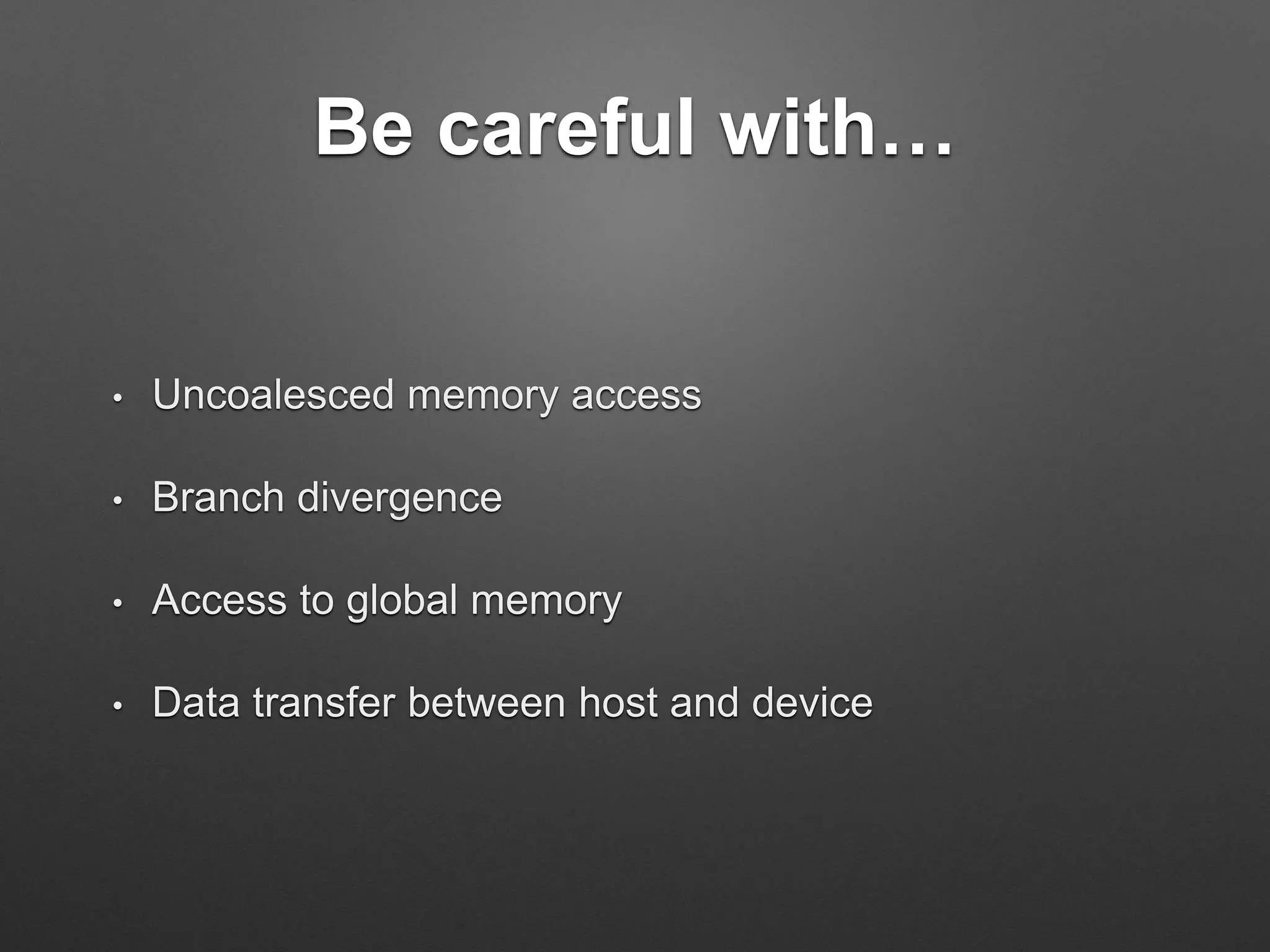 Be careful with…

• Uncoalesced memory access

• Branch divergence

• Access to global memory

• Data transfer between host and device